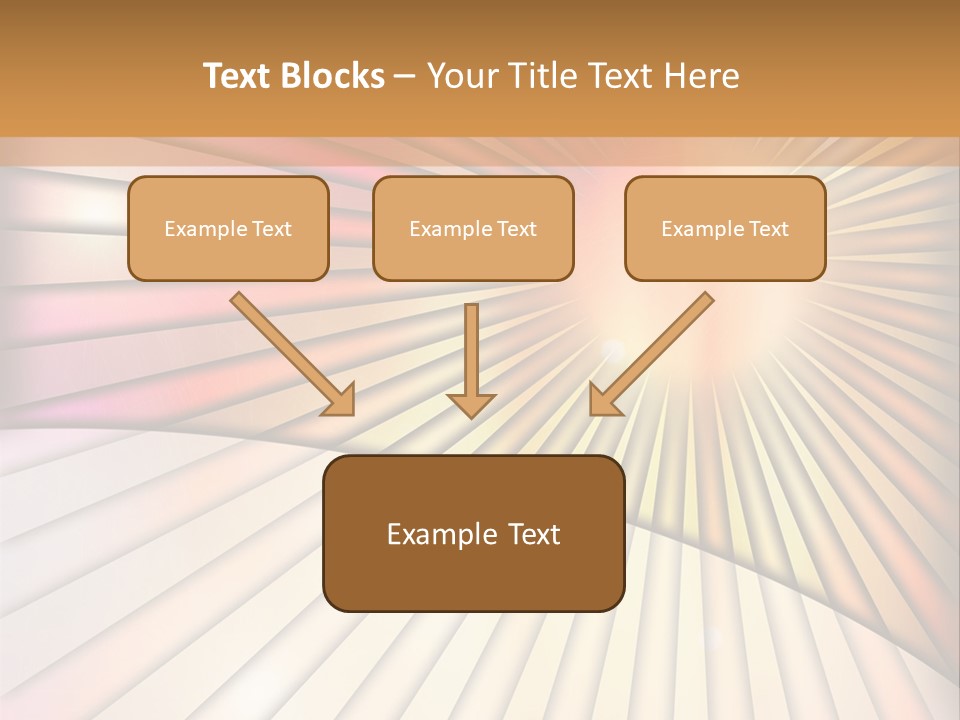 Text Blocks – Your Title Text Here

Example Text

Example Text

Example Text

Example Text